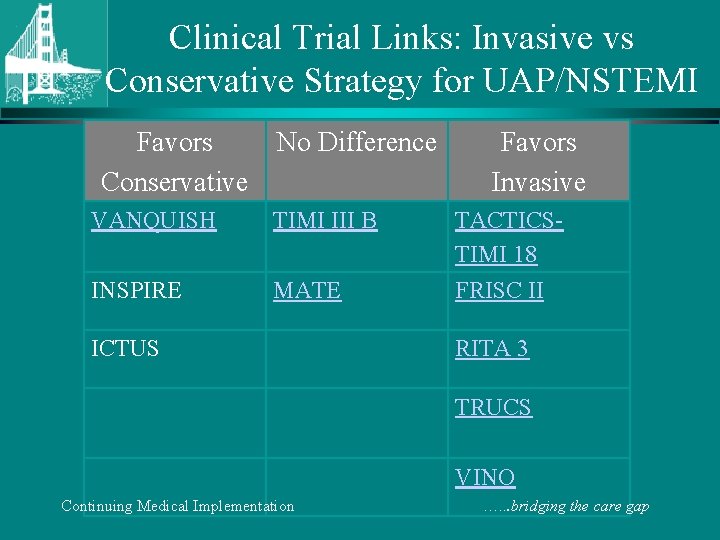 Clinical Trial Links: Invasive vs Conservative Strategy for UAP/NSTEMI

| Favors Conservative | No Difference | Favors Invasive |
|---|---|---|
| VANQUISH | TIMI III B | TACTICS-TIMI 18 |
| INSPIRE | MATE | FRISC II |
| ICTUS | | RITA 3 |
| | | TRUCS |
| | | VINO |

Continuing Medical Implementation

…..bridging the care gap